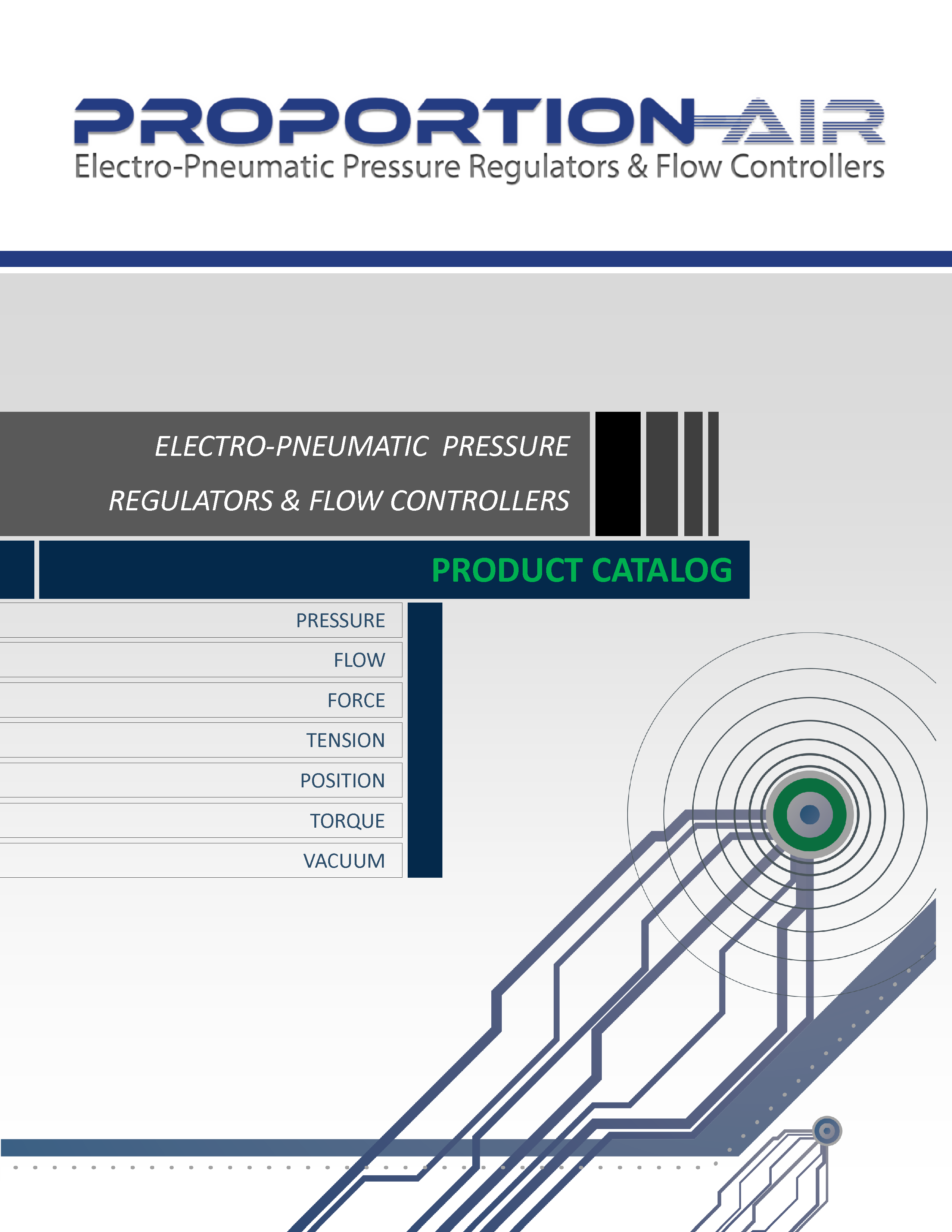 PROPORTION-AIR
Electro-Pneumatic Pressure Regulators & Flow Controllers

ELECTRO-PNEUMATIC PRESSURE
REGULATORS & FLOW CONTROLLERS

PRODUCT CATALOG

PRESSURE
FLOW
FORCE
TENSION
POSITION
TORQUE
VACUUM